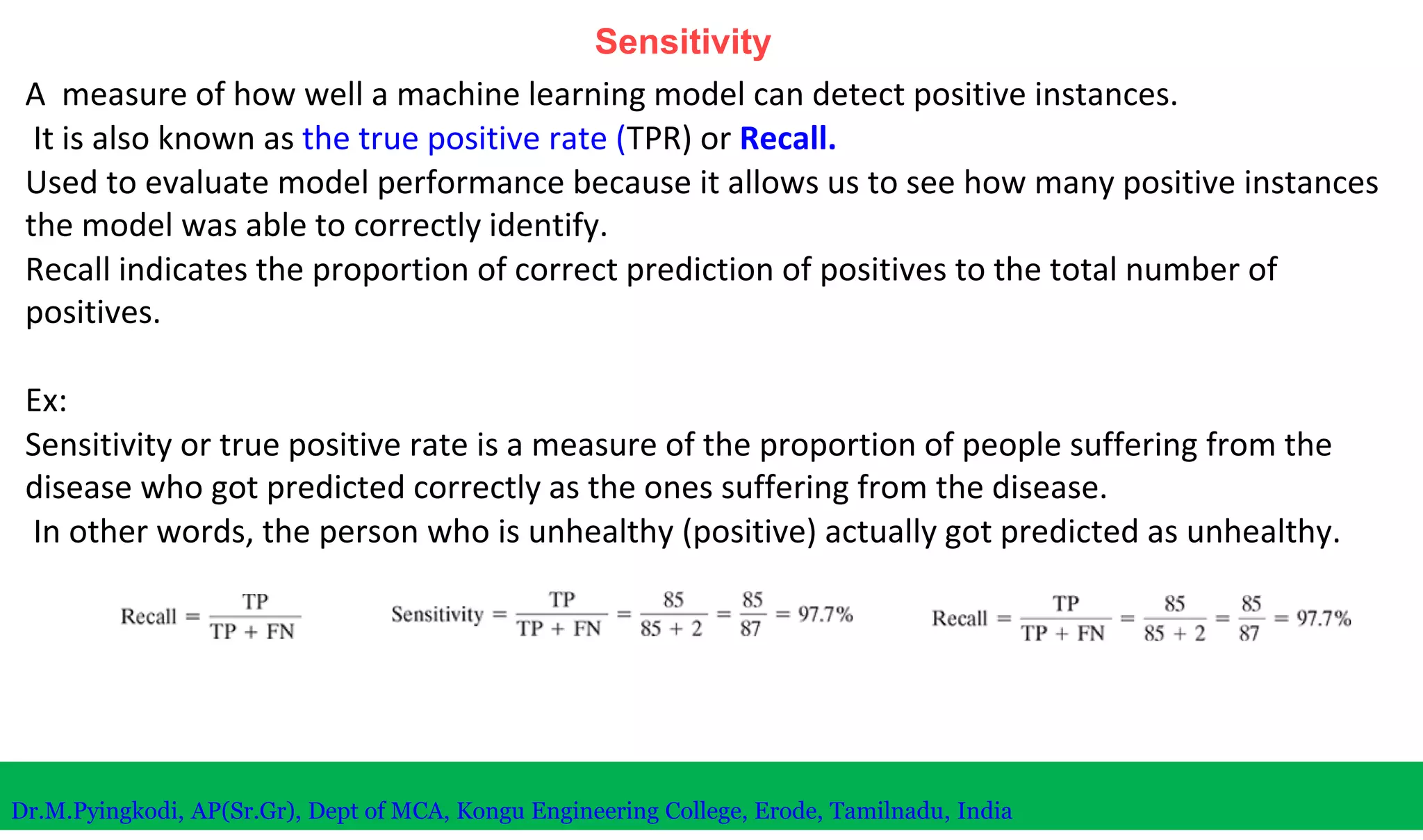 Sensitivity

A measure of how well a machine learning model can detect positive instances.
It is also known as the true positive rate (TPR) or Recall.
Used to evaluate model performance because it allows us to see how many positive instances the model was able to correctly identify.
Recall indicates the proportion of correct prediction of positives to the total number of positives.

Ex:
Sensitivity or true positive rate is a measure of the proportion of people suffering from the disease who got predicted correctly as the ones suffering from the disease.
In other words, the person who is unhealthy (positive) actually got predicted as unhealthy.

$\text{Recall} = \frac{TP}{TP + FN}$ $\text{Sensitivity} = \frac{TP}{TP + FN} = \frac{85}{85 + 2} = \frac{85}{87} = 97.7\%$ $\text{Recall} = \frac{TP}{TP + FN} = \frac{85}{85 + 2} = \frac{85}{87} = 97.7\%$

Dr.M.Pyingkodi, AP(Sr.Gr), Dept of MCA, Kongu Engineering College, Erode, Tamilnadu, India